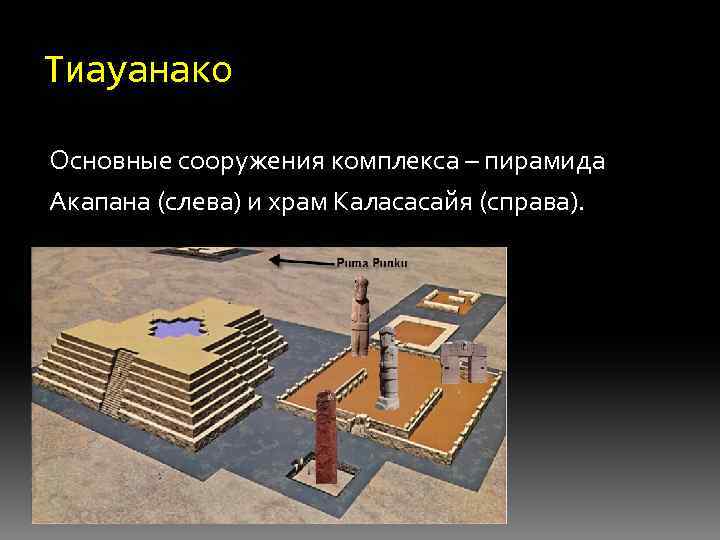 Тиауанако

Основные сооружения комплекса – пирамида Акапана (слева) и храм Каласасайя (справа).

Puma Punku